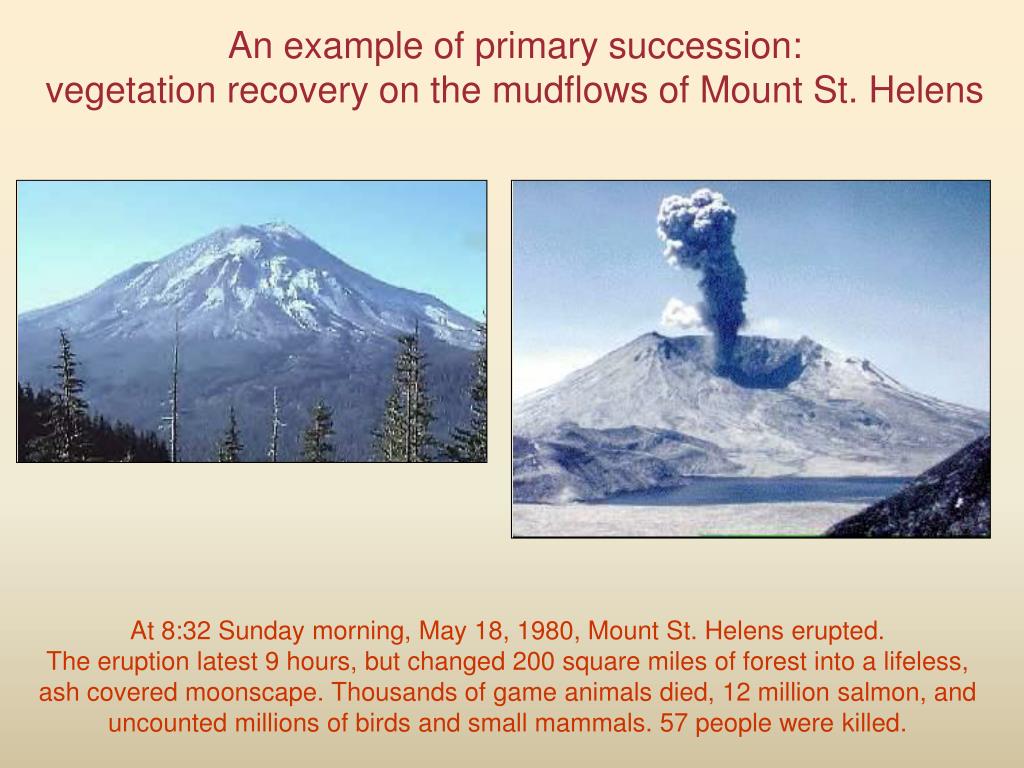 An example of primary succession:
vegetation recovery on the mudflows of Mount St. Helens

At 8:32 Sunday morning, May 18, 1980, Mount St. Helens erupted.
The eruption latest 9 hours, but changed 200 square miles of forest into a lifeless, ash covered moonscape. Thousands of game animals died, 12 million salmon, and uncounted millions of birds and small mammals. 57 people were killed.